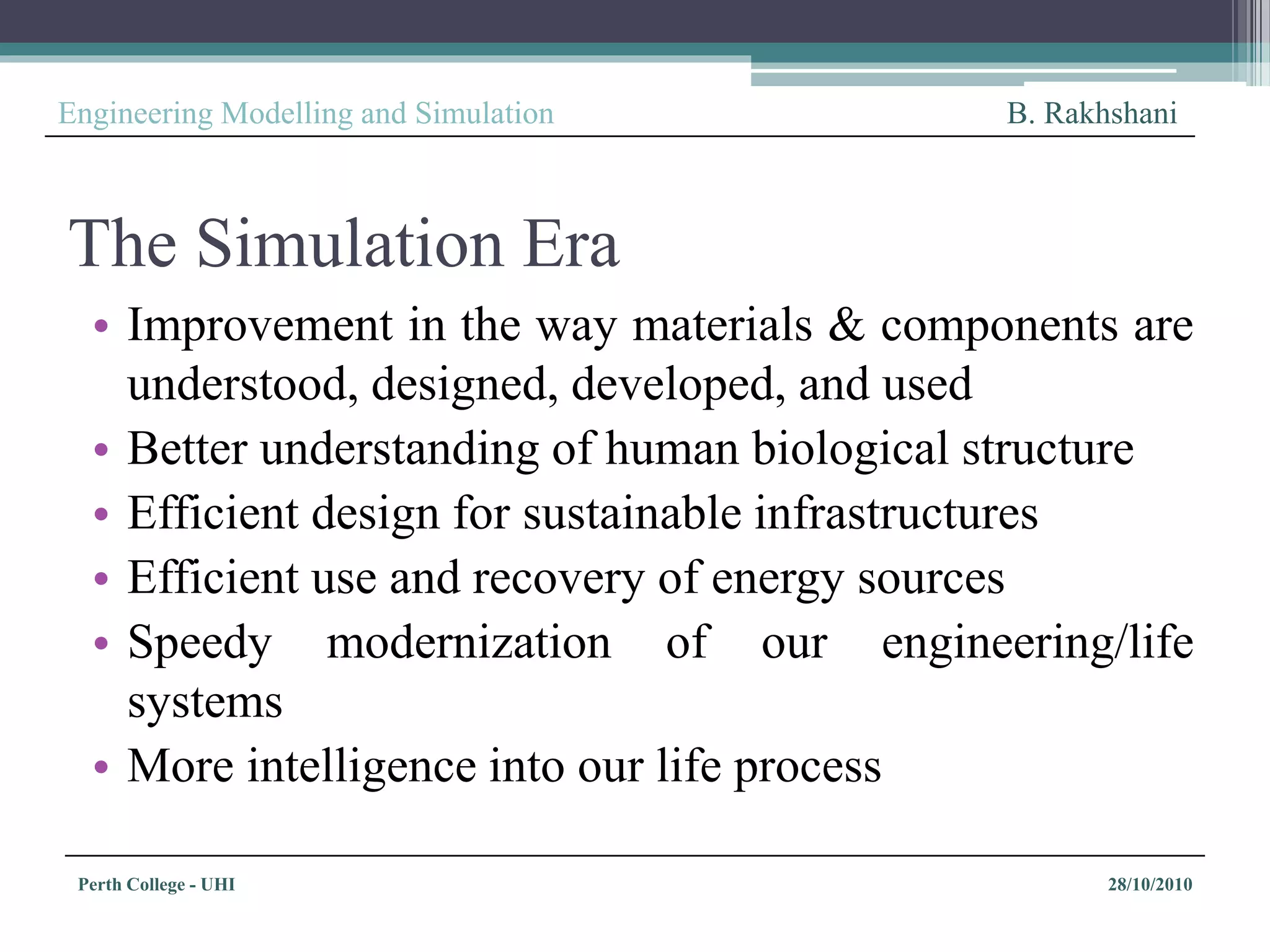 Engineering Modelling and Simulation

B. Rakhshani

The Simulation Era

• Improvement in the way materials & components are understood, designed, developed, and used
• Better understanding of human biological structure
• Efficient design for sustainable infrastructures
• Efficient use and recovery of energy sources
• Speedy modernization of our engineering/life systems
• More intelligence into our life process

Perth College - UHI

28/10/2010